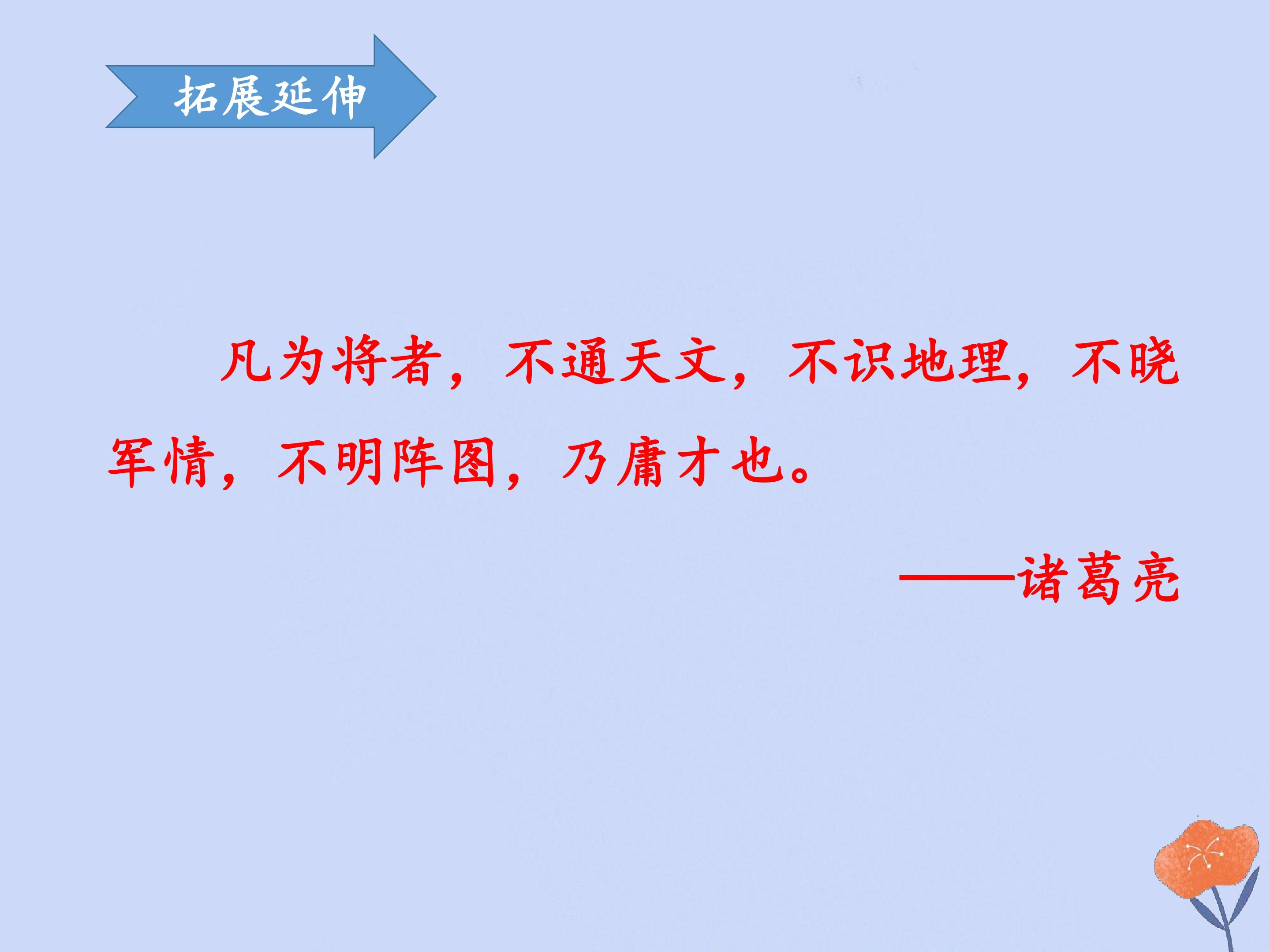 拓展延伸

凡为将者，不通天文，不识地理，不晓军情，不明阵图，乃庸才也。

——诸葛亮